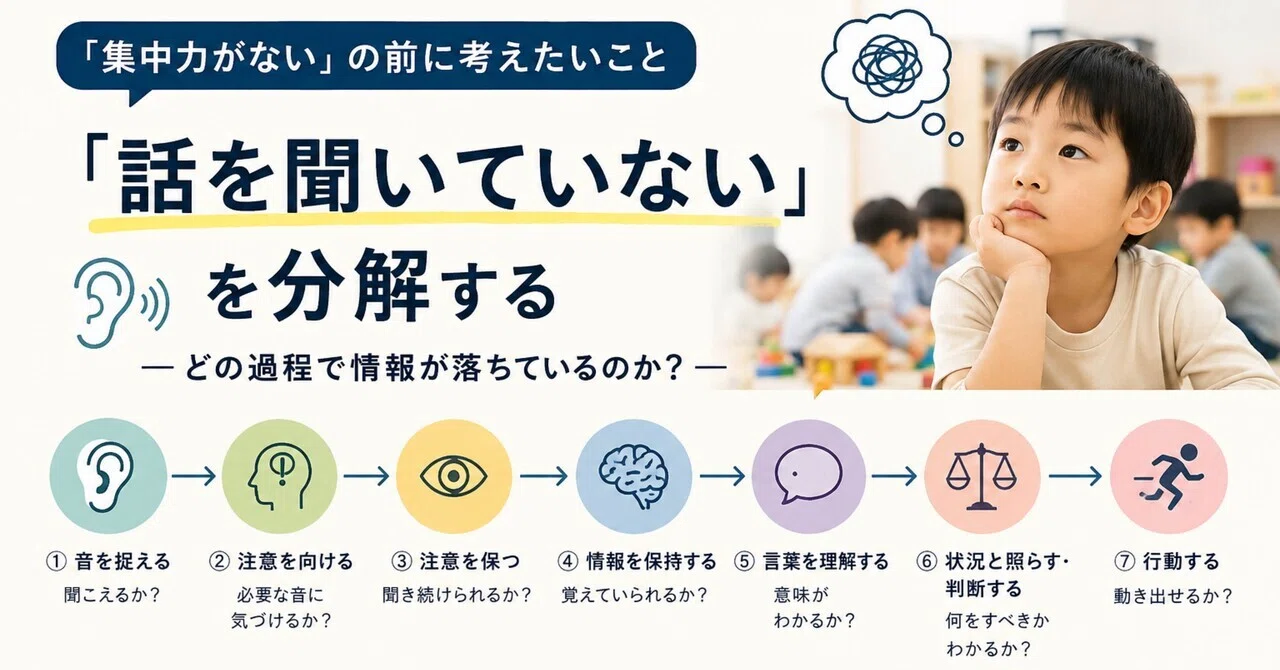 「集中力がない」の前に考えたいこと

「話を聞いていない」を分解する

— どの過程で情報が落ちているのか? —

① 音を捉える
聞こえるか?

② 注意を向ける
必要な音に気づけるか?

③ 注意を保つ
聞き続けられるか?

④ 情報を保持する
覚えていられるか?

⑤ 言葉を理解する
意味がわかるか?

⑥ 状況と照らす・判断する
何をすべきかわかるか?

⑦ 行動する
動き出せるか?